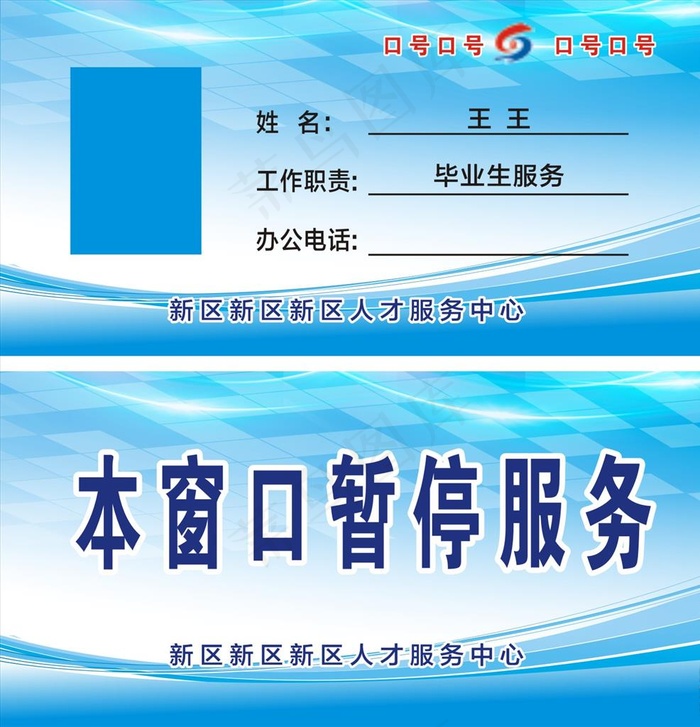 口号口号 口号口号

姓 名: 王 王

工作职责: 毕业生服务

办公电话:

新区新区新区人才服务中心

本窗口暂停服务

新区新区新区人才服务中心